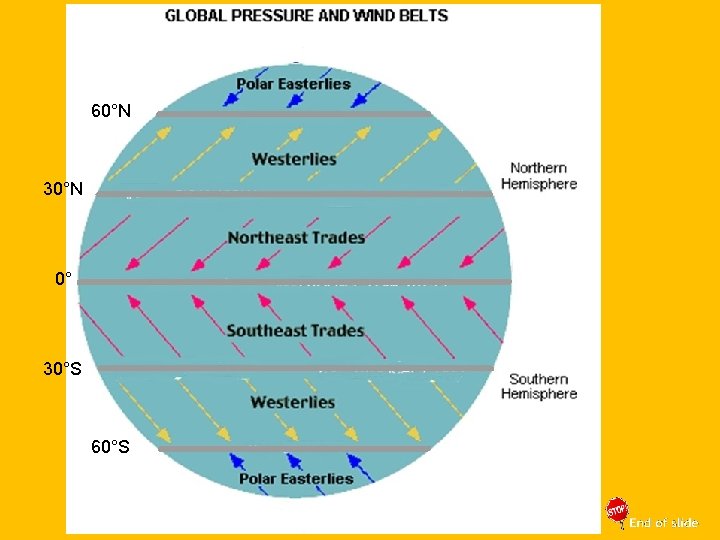 GLOBAL PRESSURE AND WIND BELTS

Polar Easterlies

60°N

Westerlies

30°N

Northern Hemisphere

Northeast Trades

0°

Southeast Trades

30°S

Southern Hemisphere

Westerlies

60°S

Polar Easterlies

STOP

End of slide